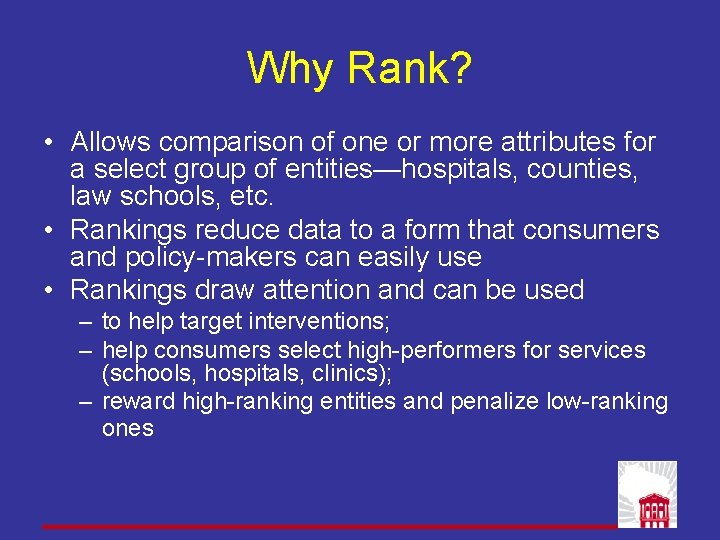 Why Rank?

• Allows comparison of one or more attributes for a select group of entities—hospitals, counties, law schools, etc.
• Rankings reduce data to a form that consumers and policy-makers can easily use
• Rankings draw attention and can be used
– to help target interventions;
– help consumers select high-performers for services (schools, hospitals, clinics);
– reward high-ranking entities and penalize low-ranking ones